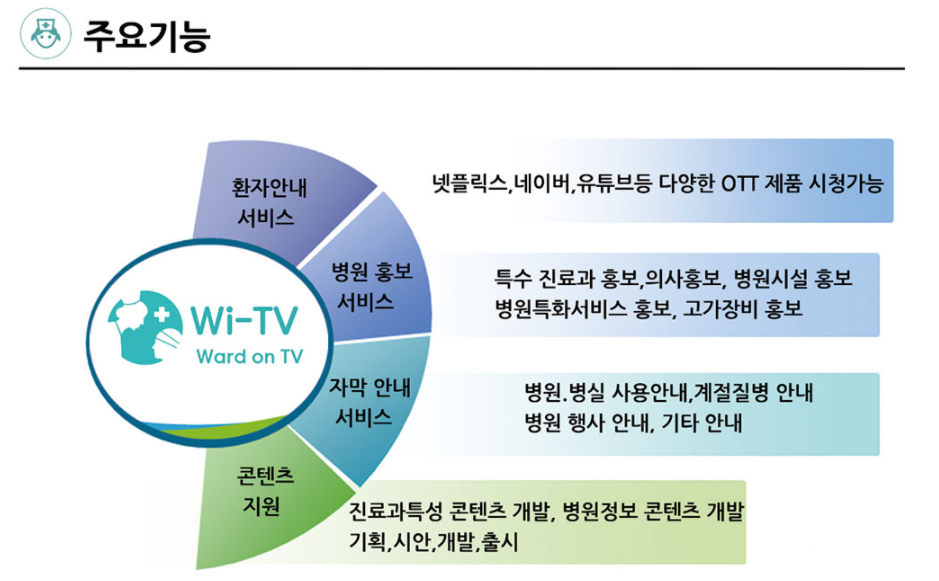 주요기능

Wi-TV
Ward on TV

환자안내 서비스

넷플릭스,네이버,유튜브등 다양한 OTT 제품 시청가능

병원 홍보 서비스

특수 진료과 홍보,의사홍보, 병원시설 홍보
병원특화서비스 홍보, 고가장비 홍보

자막 안내 서비스

병원.병실 사용안내,계절질병 안내
병원 행사 안내, 기타 안내

콘텐츠 지원

진료과특성 콘텐츠 개발, 병원정보 콘텐츠 개발
기획,시안,개발,출시